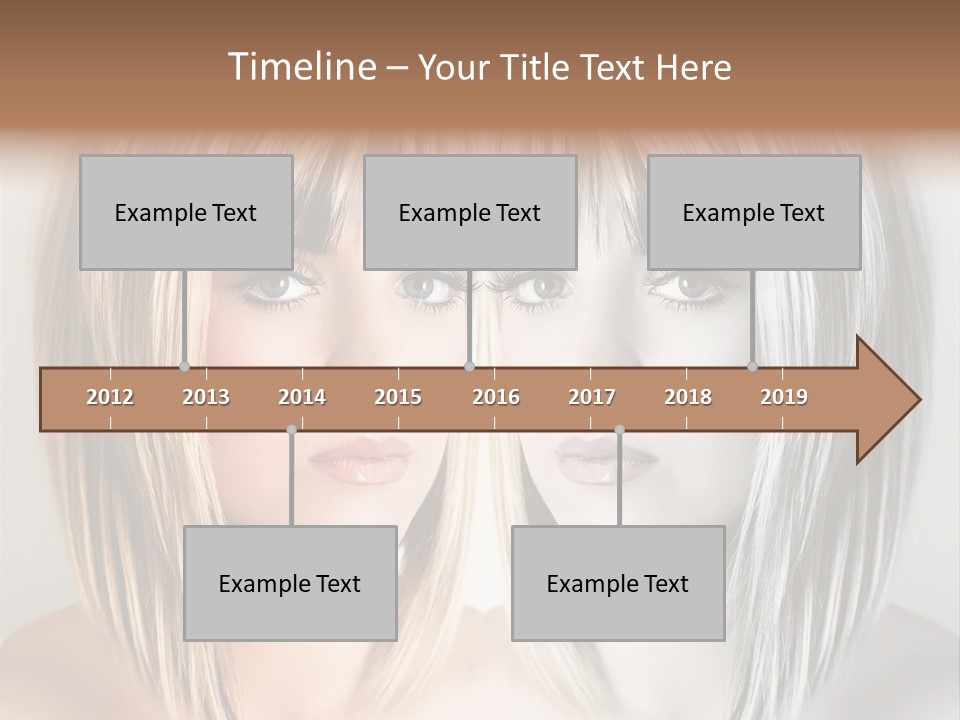 Timeline – Your Title Text Here

Example Text

Example Text

Example Text

2012 2013 2014 2015 2016 2017 2018 2019

Example Text

Example Text